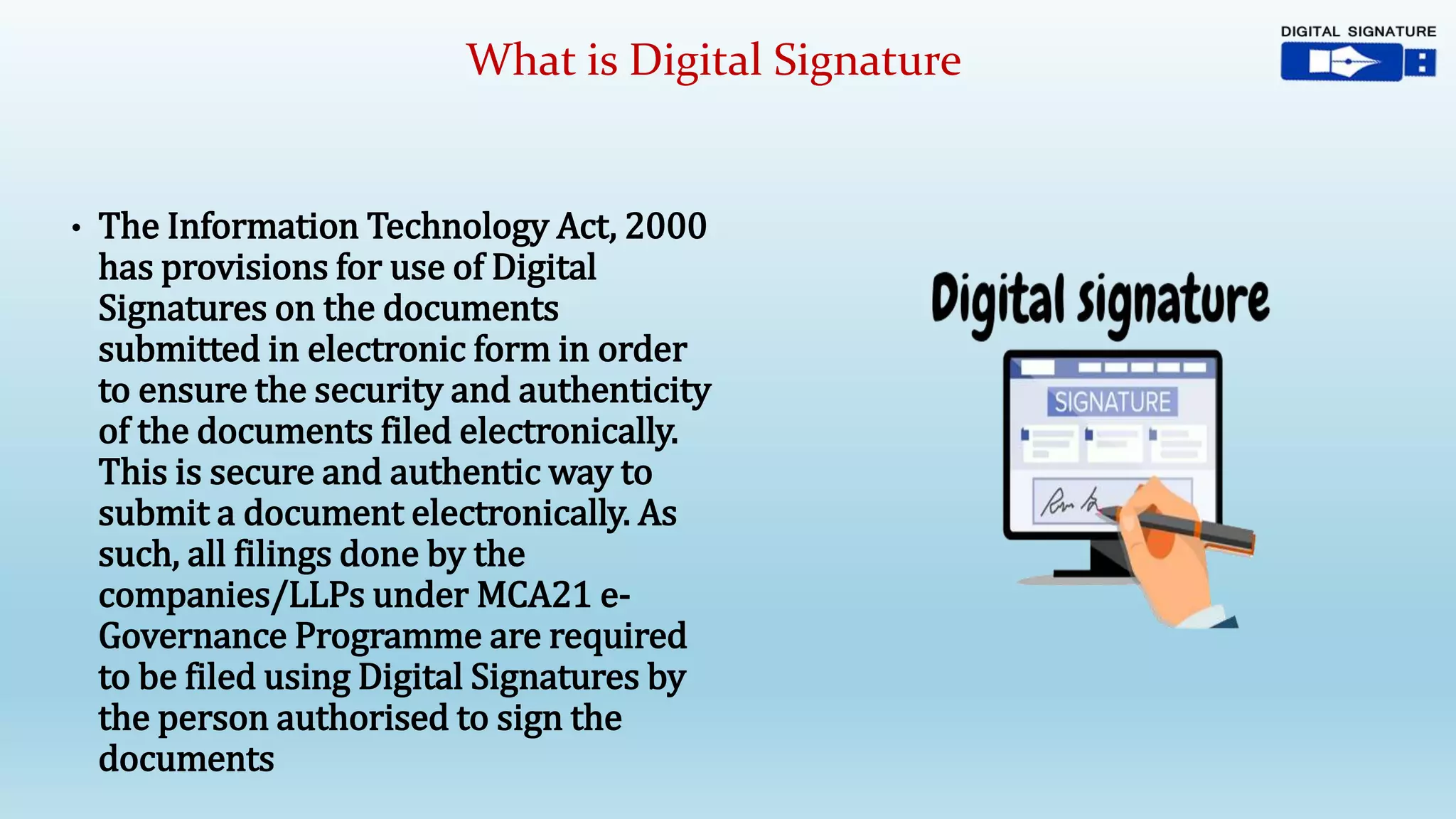 What is Digital Signature

DIGITAL SIGNATURE

• The Information Technology Act, 2000 has provisions for use of Digital Signatures on the documents submitted in electronic form in order to ensure the security and authenticity of the documents filed electronically. This is secure and authentic way to submit a document electronically. As such, all filings done by the companies/LLPs under MCA21 e-Governance Programme are required to be filed using Digital Signatures by the person authorised to sign the documents

Digital signature

SIGNATURE